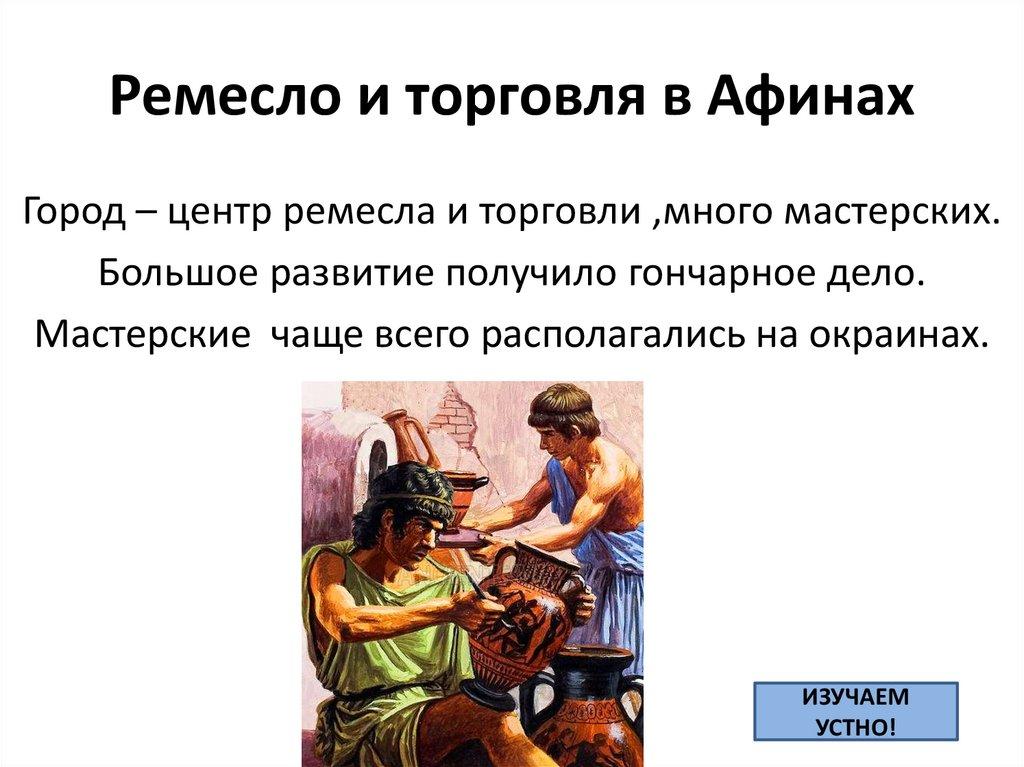 Ремесло и торговля в Афинах

Город – центр ремесла и торговли ,много мастерских.

Большое развитие получило гончарное дело.

Мастерские  чаще всего располагались на окраинах.

ИЗУЧАЕМ УСТНО!